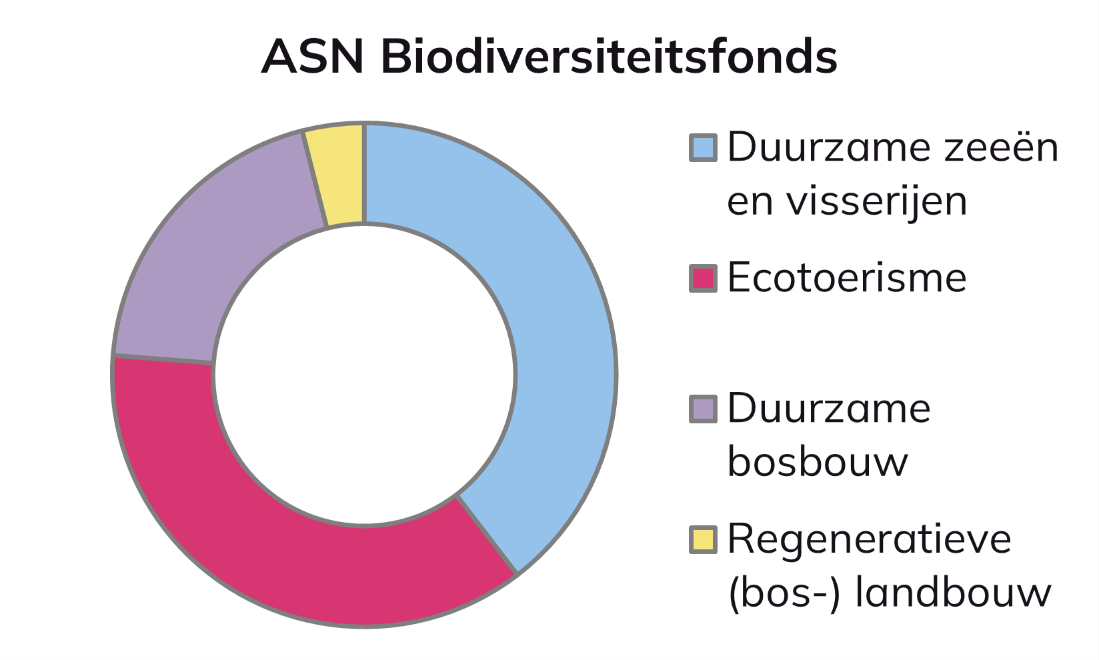 ASN Biodiversiteitsfonds

Duurzame zeeën en visserijen

Ecotoerisme

Duurzame bosbouw

Regeneratieve (bos-) landbouw